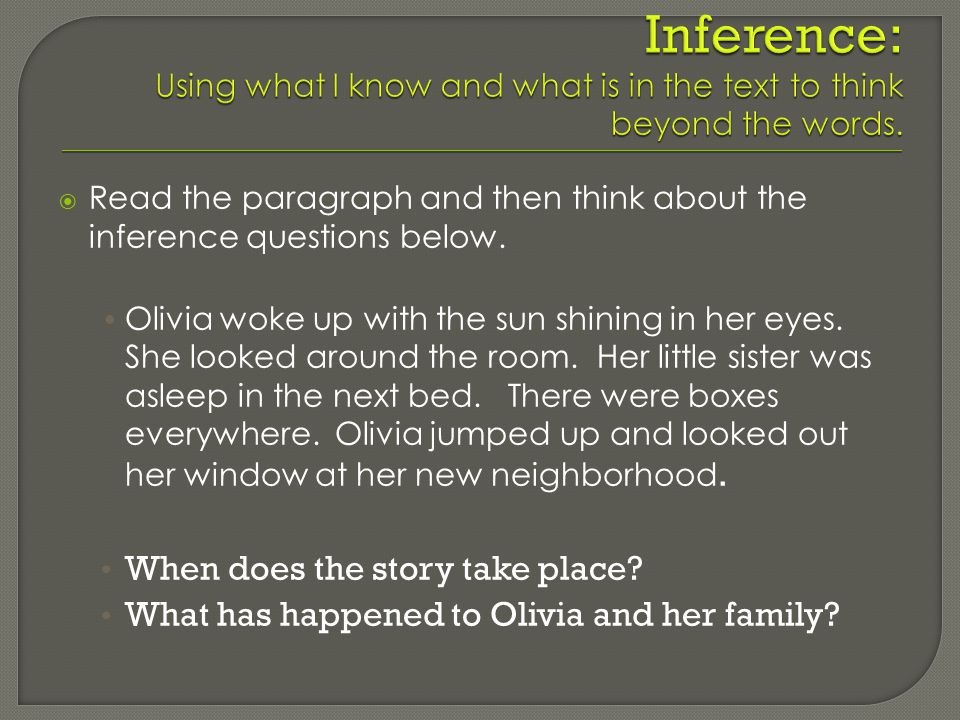 Inference:
Using what I know and what is in the text to think beyond the words.

Read the paragraph and then think about the inference questions below.

Olivia woke up with the sun shining in her eyes. She looked around the room. Her little sister was asleep in the next bed. There were boxes everywhere. Olivia jumped up and looked out her window at her new neighborhood.

When does the story take place?

What has happened to Olivia and her family?